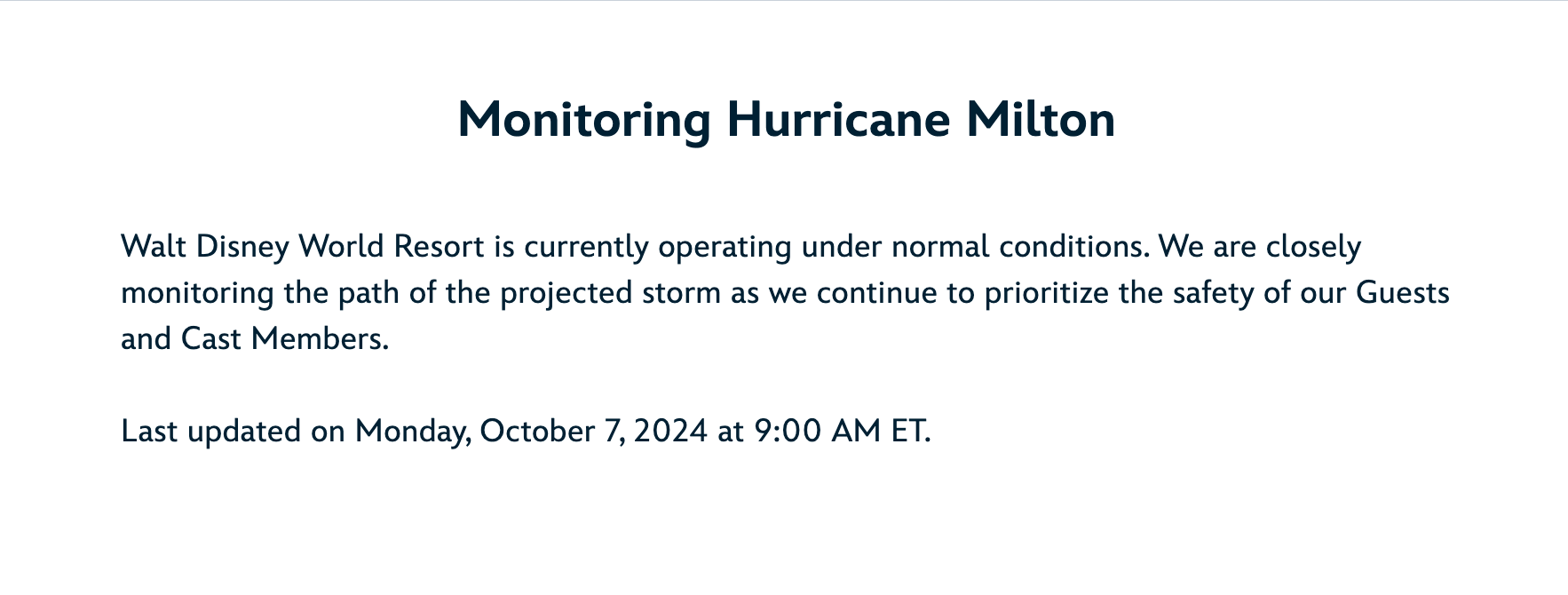 Monitoring Hurricane Milton

Walt Disney World Resort is currently operating under normal conditions. We are closely monitoring the path of the projected storm as we continue to prioritize the safety of our Guests and Cast Members.

Last updated on Monday, October 7, 2024 at 9:00 AM ET.